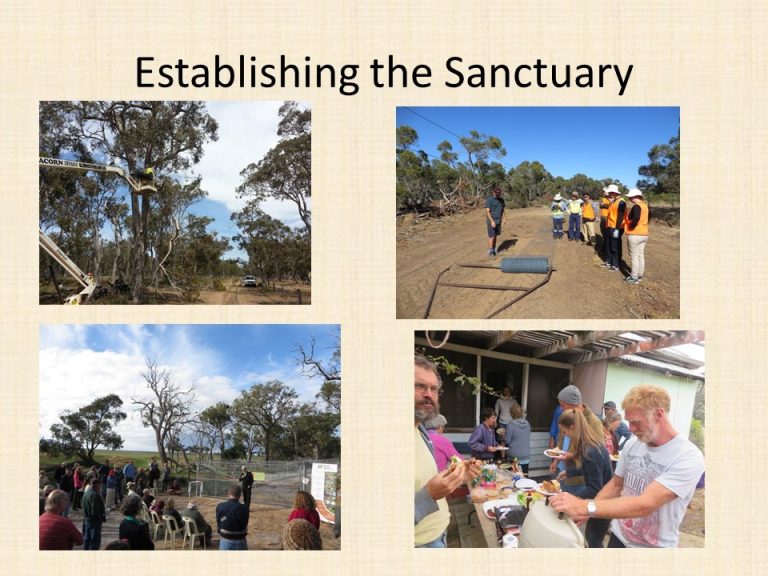 Establishing the Sanctuary

ACORN